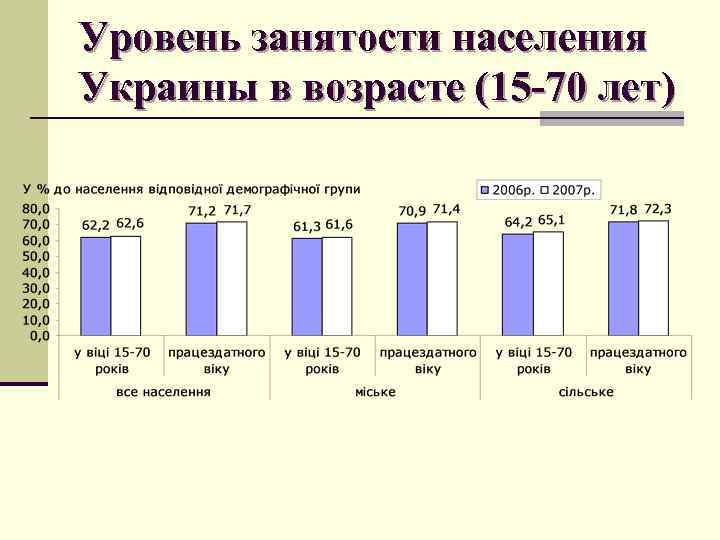 Уровень занятости населения Украины в возрасте (15-70 лет)

У % до населення відповідної демографічної групи

2006р. 2007р.

80,0
70,0
60,0
50,0
40,0
30,0
20,0
10,0
0,0

62,2 62,6
71,2 71,7
61,3 61,6
70,9 71,4
64,2 65,1
71,8 72,3

у віці 15-70 років
працездатного віку
у віці 15-70 років
працездатного віку
у віці 15-70 років
працездатного віку

все населення
міське
сільське